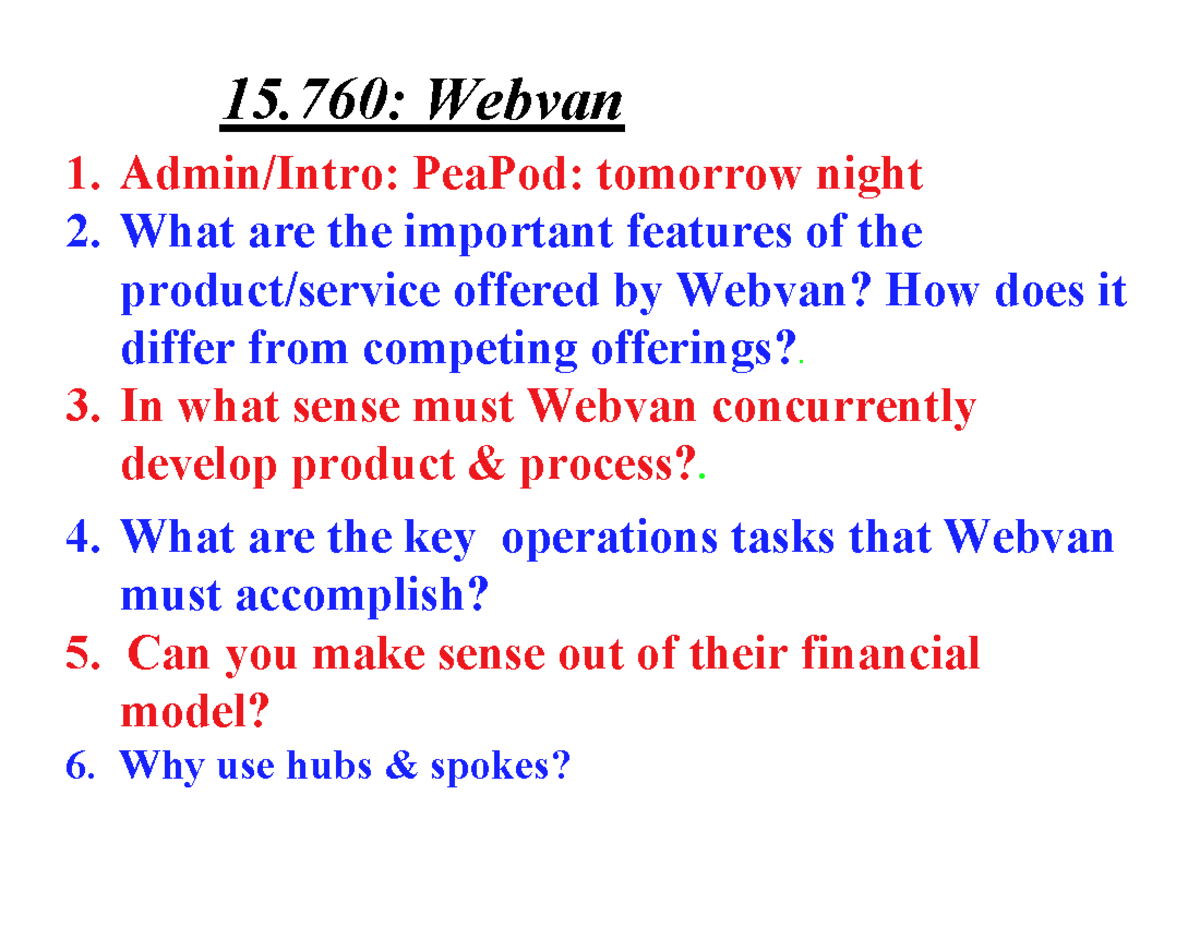 15.760: Webvan

1. Admin/Intro: PeaPod: tomorrow night
2. What are the important features of the product/service offered by Webvan? How does it differ from competing offerings?.
3. In what sense must Webvan concurrently develop product & process?.
4. What are the key operations tasks that Webvan must accomplish?
5. Can you make sense out of their financial model?
6. Why use hubs & spokes?